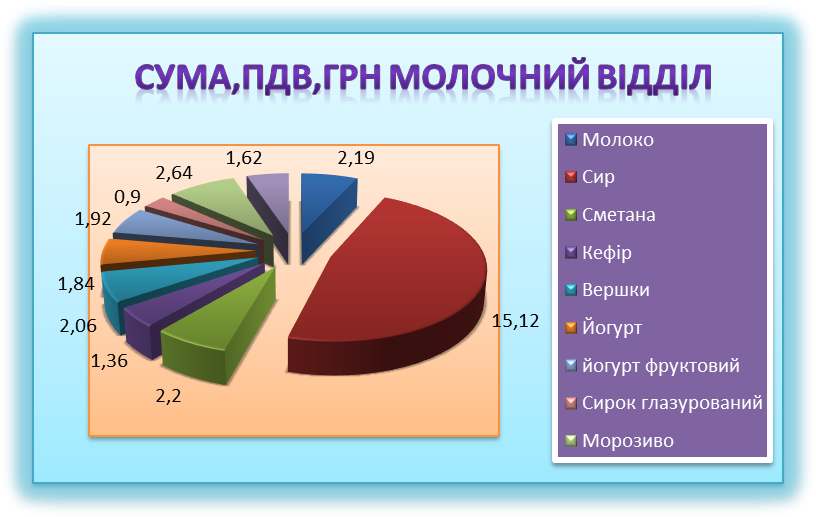 СУМА,ПДВ,ГРН МОЛОЧНИЙ ВІДДІЛ

2,19
15,12
2,2
1,36
2,06
1,84
1,92
0,9
2,64
1,62

Молоко
Сир
Сметана
Кефір
Вершки
Йогурт
йогурт фруктовий
Сирок глазурований
Морозиво